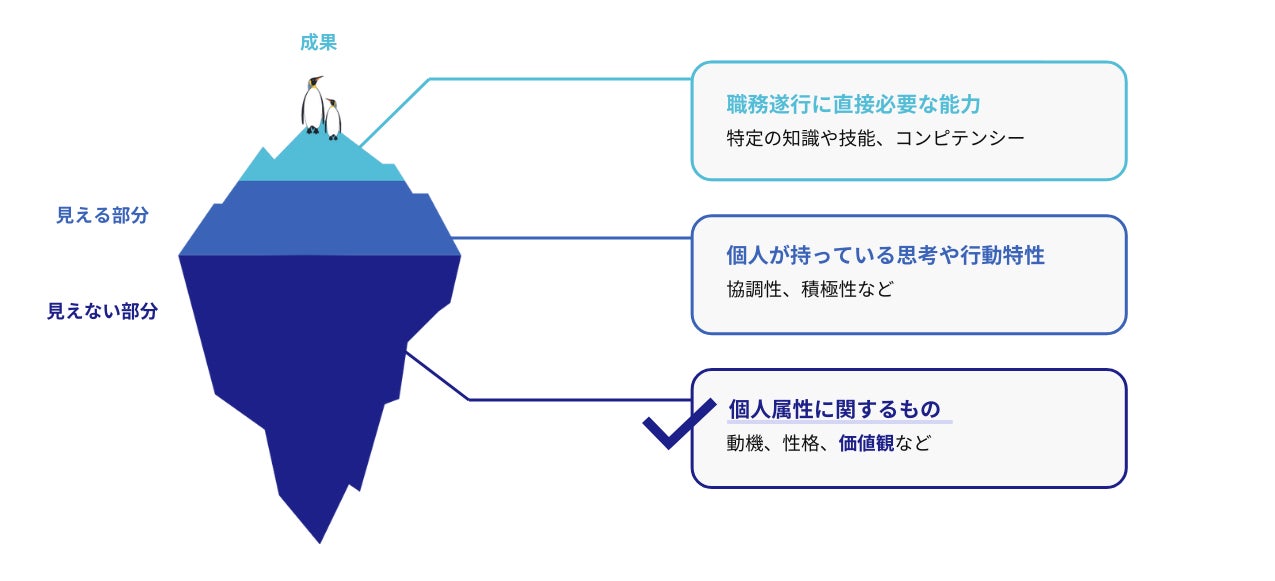 成果

見える部分

見えない部分

職務遂行に直接必要な能力
特定の知識や技能、コンピテンシー

個人が持っている思考や行動特性
協調性、積極性など

個人属性に関するもの
動機、性格、価値観など